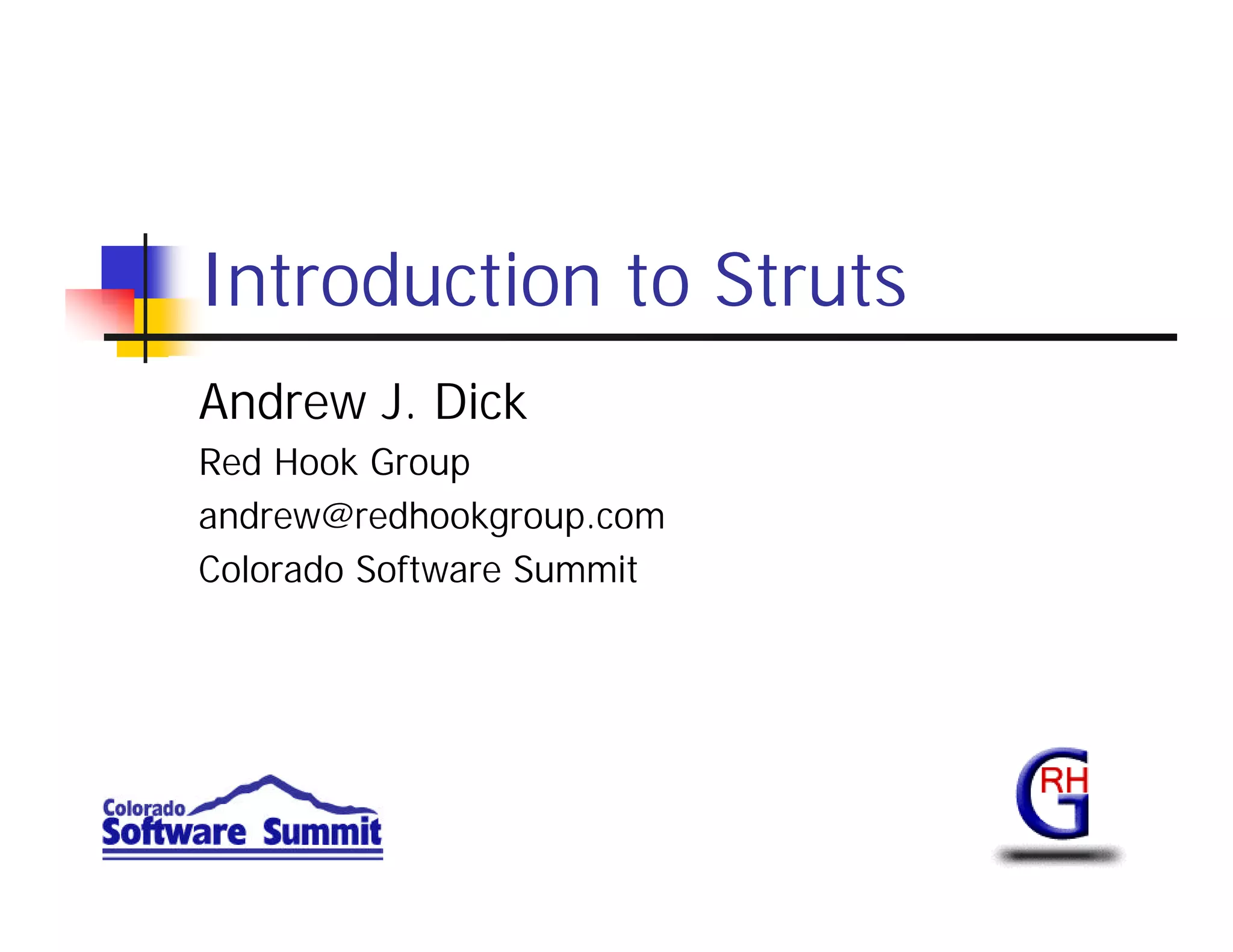 Introduction to Struts

Andrew J. Dick

Red Hook Group

andrew@redhookgroup.com

Colorado Software Summit

Colorado Software Summit

RH G